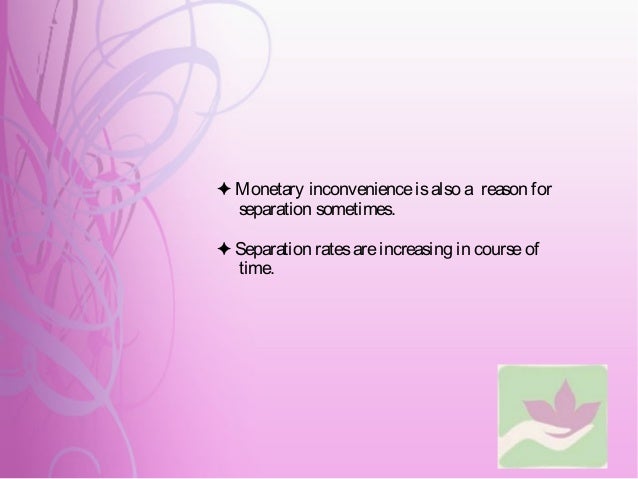 ✦ Monetary inconvenience is also a reason for separation sometimes.

✦ Separation rates are increasing in course of time.